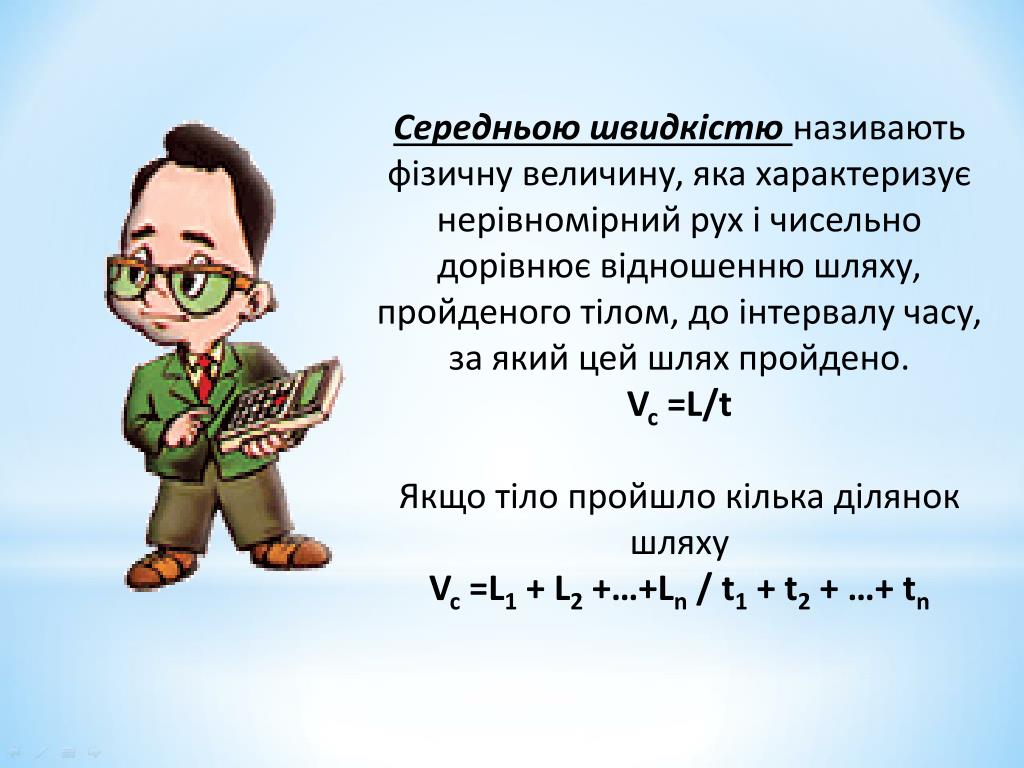 Середньою швидкістю називають фізичну величину, яка характеризує нерівномірний рух і чисельно дорівнює відношенню шляху, пройденого тілом, до інтервалу часу, за який цей шлях пройдено.

$V_c = L/t$

Якщо тіло пройшло кілька ділянок шляху

$V_c = L_1 + L_2 + … + L_n / t_1 + t_2 + … + t_n$